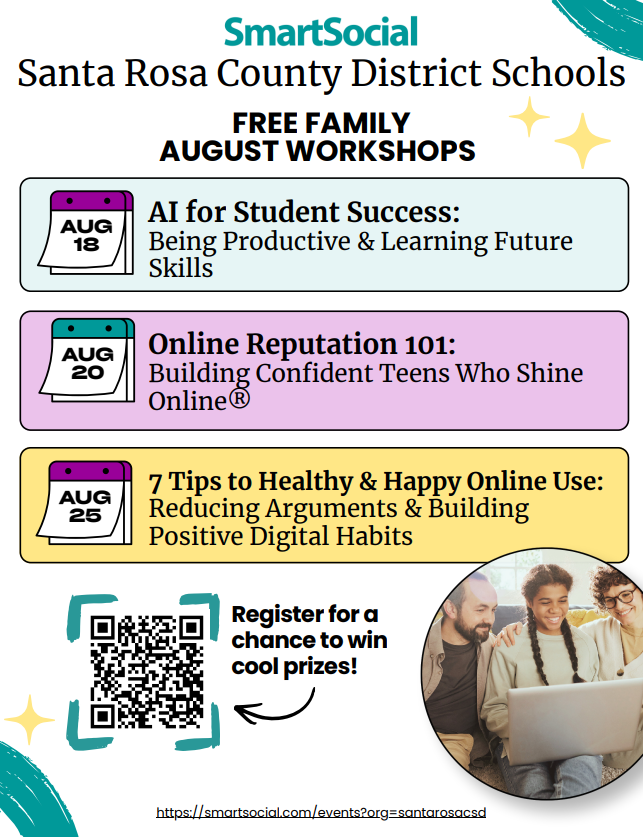 SmartSocial
Santa Rosa County District Schools

FREE FAMILY
AUGUST WORKSHOPS

AUG 18

AI for Student Success:
Being Productive & Learning Future Skills

AUG 20

Online Reputation 101:
Building Confident Teens Who Shine Online®

AUG 25

7 Tips to Healthy & Happy Online Use:
Reducing Arguments & Building Positive Digital Habits

Register for a chance to win cool prizes!

https://smartsocial.com/events?org=santarosacsd